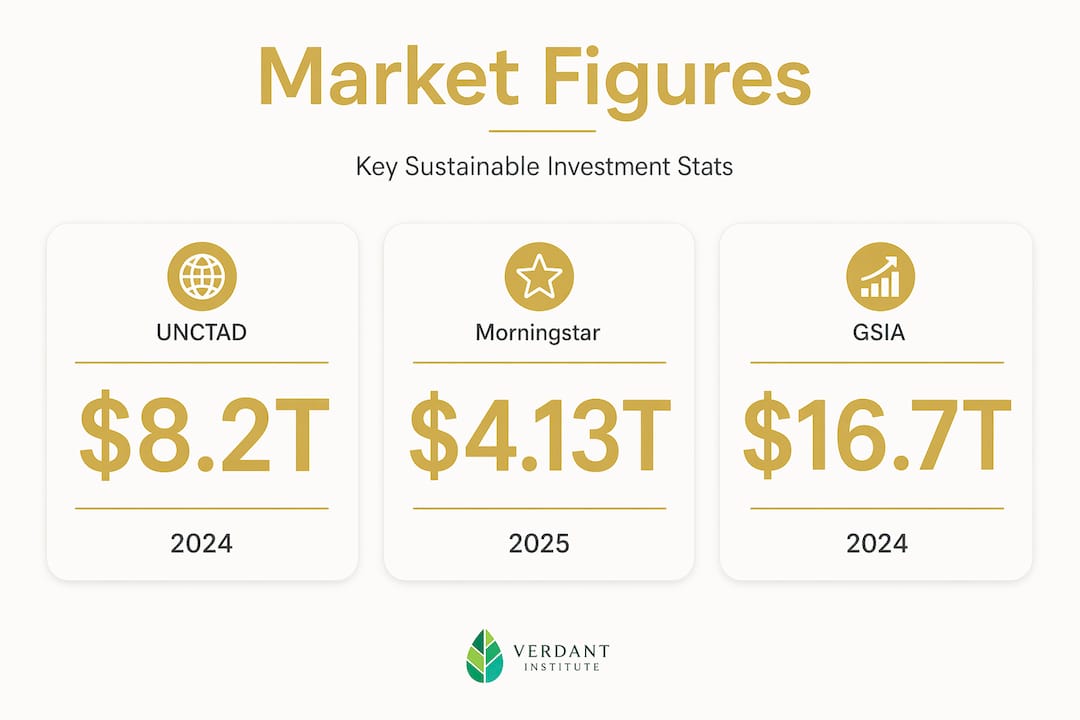 Market Figures

Key Sustainable Investment Stats

UNCTAD

\$8.2T

2024

Morningstar

\$4.13T

2025

GSIA

\$16.7T

2024

VERDANT
INSTITUTE